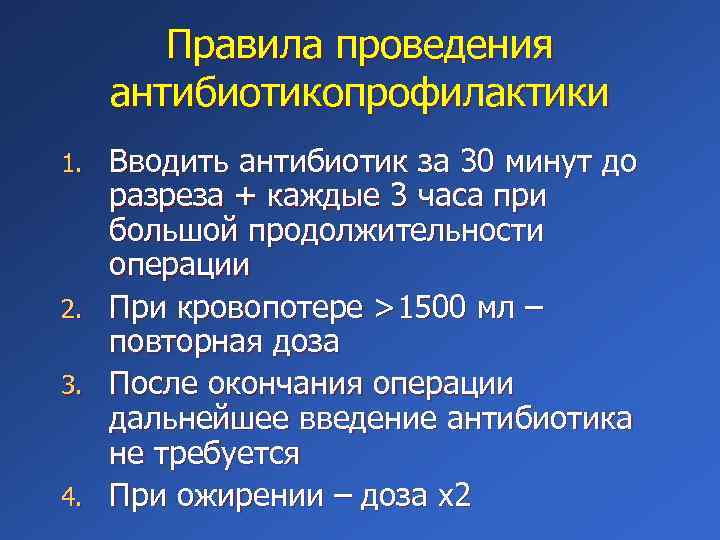 Правила проведения антибиотикопрофилактики

1. Вводить антибиотик за 30 минут до разреза + каждые 3 часа при большой продолжительности операции
2. При кровопотере >1500 мл – повторная доза
3. После окончания операции дальнейшее введение антибиотика не требуется
4. При ожирении – доза х2